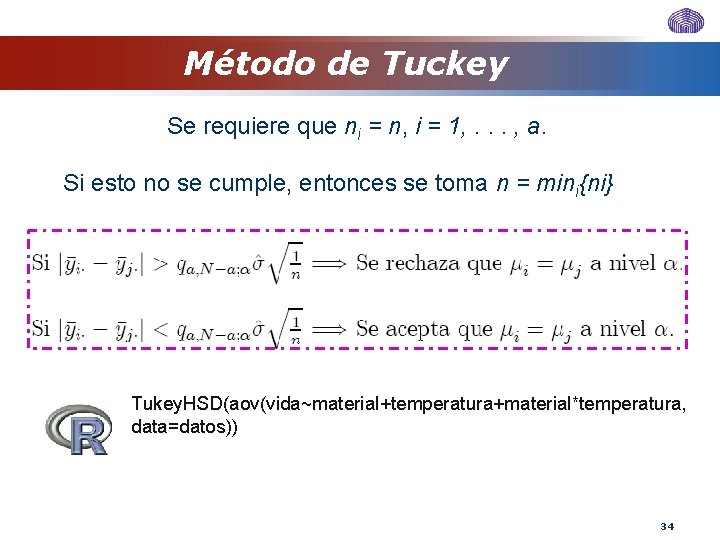 Método de Tuckey

Se requiere que $n_i = n$, $i = 1, . . . , a$.

Si esto no se cumple, entonces se toma $n = min_i\{ni\}$

Si $|\bar{y}_{i\cdot} - \bar{y}_{j\cdot}| > q_{a,N-a;\alpha}\hat{\sigma}\sqrt{\frac{1}{n}} \Longrightarrow$ Se rechaza que $\mu_i = \mu_j$ a nivel $\alpha$.

Si $|\bar{y}_{i\cdot} - \bar{y}_{j\cdot}| < q_{a,N-a;\alpha}\hat{\sigma}\sqrt{\frac{1}{n}} \Longrightarrow$ Se acepta que $\mu_i = \mu_j$ a nivel $\alpha$.

R

TukeyHSD(aov(vida~material+temperatura+material*temperatura, data=datos))

34